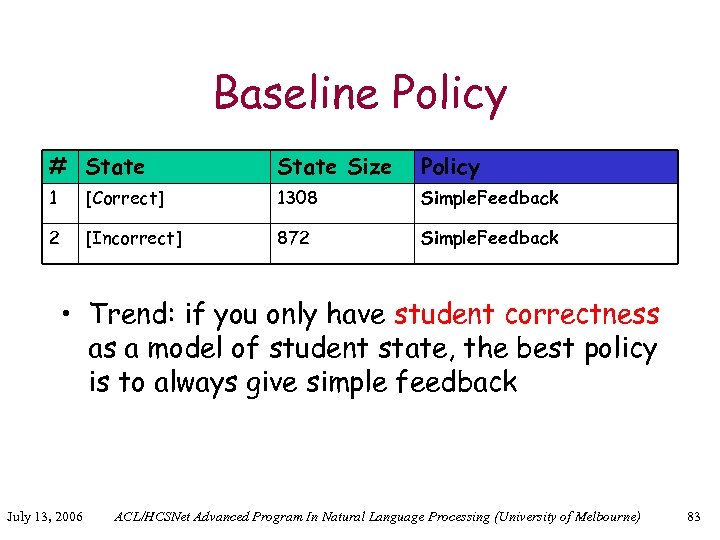 Baseline Policy

| # | State | State Size | Policy |
|---|---|---|---|
| 1 | [Correct] | 1308 | SimpleFeedback |
| 2 | [Incorrect] | 872 | SimpleFeedback |

• Trend: if you only have student correctness as a model of student state, the best policy is to always give simple feedback

July 13, 2006 ACL/HCSNet Advanced Program In Natural Language Processing (University of Melbourne) 83